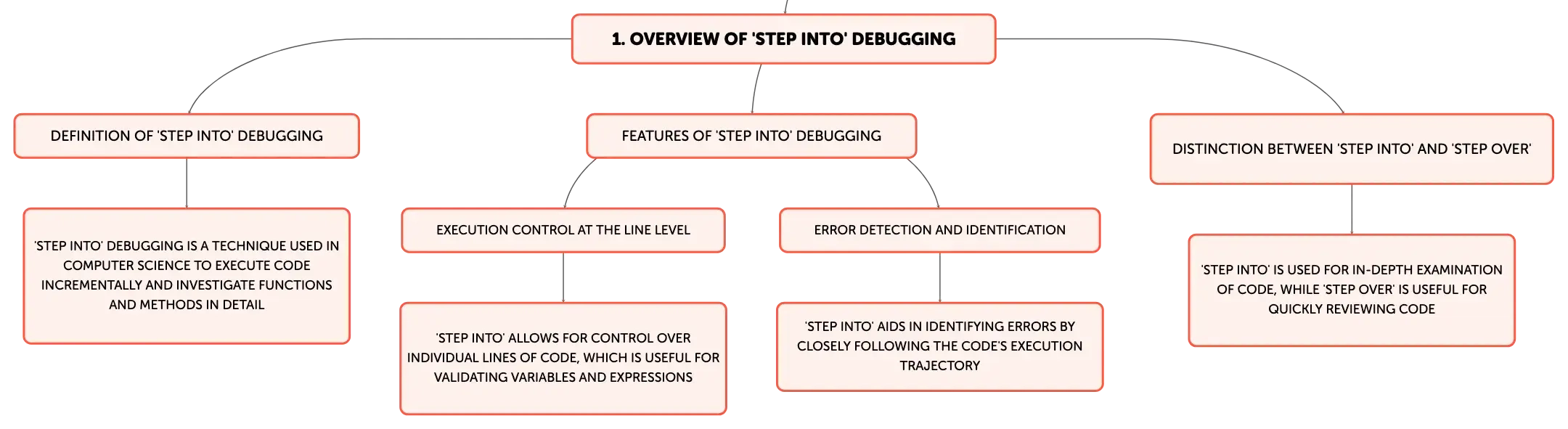 1. OVERVIEW OF 'STEP INTO' DEBUGGING

DEFINITION OF 'STEP INTO' DEBUGGING

'STEP INTO' DEBUGGING IS A TECHNIQUE USED IN COMPUTER SCIENCE TO EXECUTE CODE INCREMENTALLY AND INVESTIGATE FUNCTIONS AND METHODS IN DETAIL

FEATURES OF 'STEP INTO' DEBUGGING

EXECUTION CONTROL AT THE LINE LEVEL

'STEP INTO' ALLOWS FOR CONTROL OVER INDIVIDUAL LINES OF CODE, WHICH IS USEFUL FOR VALIDATING VARIABLES AND EXPRESSIONS

ERROR DETECTION AND IDENTIFICATION

'STEP INTO' AIDS IN IDENTIFYING ERRORS BY CLOSELY FOLLOWING THE CODE'S EXECUTION TRAJECTORY

DISTINCTION BETWEEN 'STEP INTO' AND 'STEP OVER'

'STEP INTO' IS USED FOR IN-DEPTH EXAMINATION OF CODE, WHILE 'STEP OVER' IS USEFUL FOR QUICKLY REVIEWING CODE